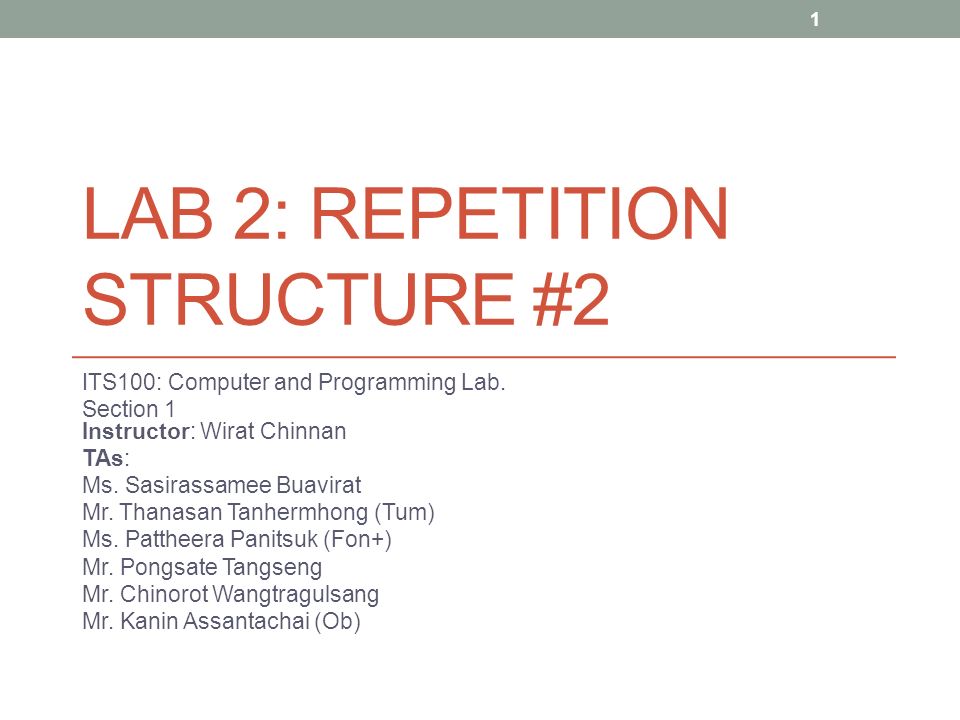 1

LAB 2: REPETITION STRUCTURE #2

ITS100: Computer and Programming Lab.
Section 1
Instructor: Wirat Chinnan
TAs:
Ms. Sasirassamee Buavirat
Mr. Thanasan Tanhermhong (Tum)
Ms. Pattheera Panitsuk (Fon+)
Mr. Pongsate Tangseng
Mr. Chinorot Wangtragulsang
Mr. Kanin Assantachai (Ob)